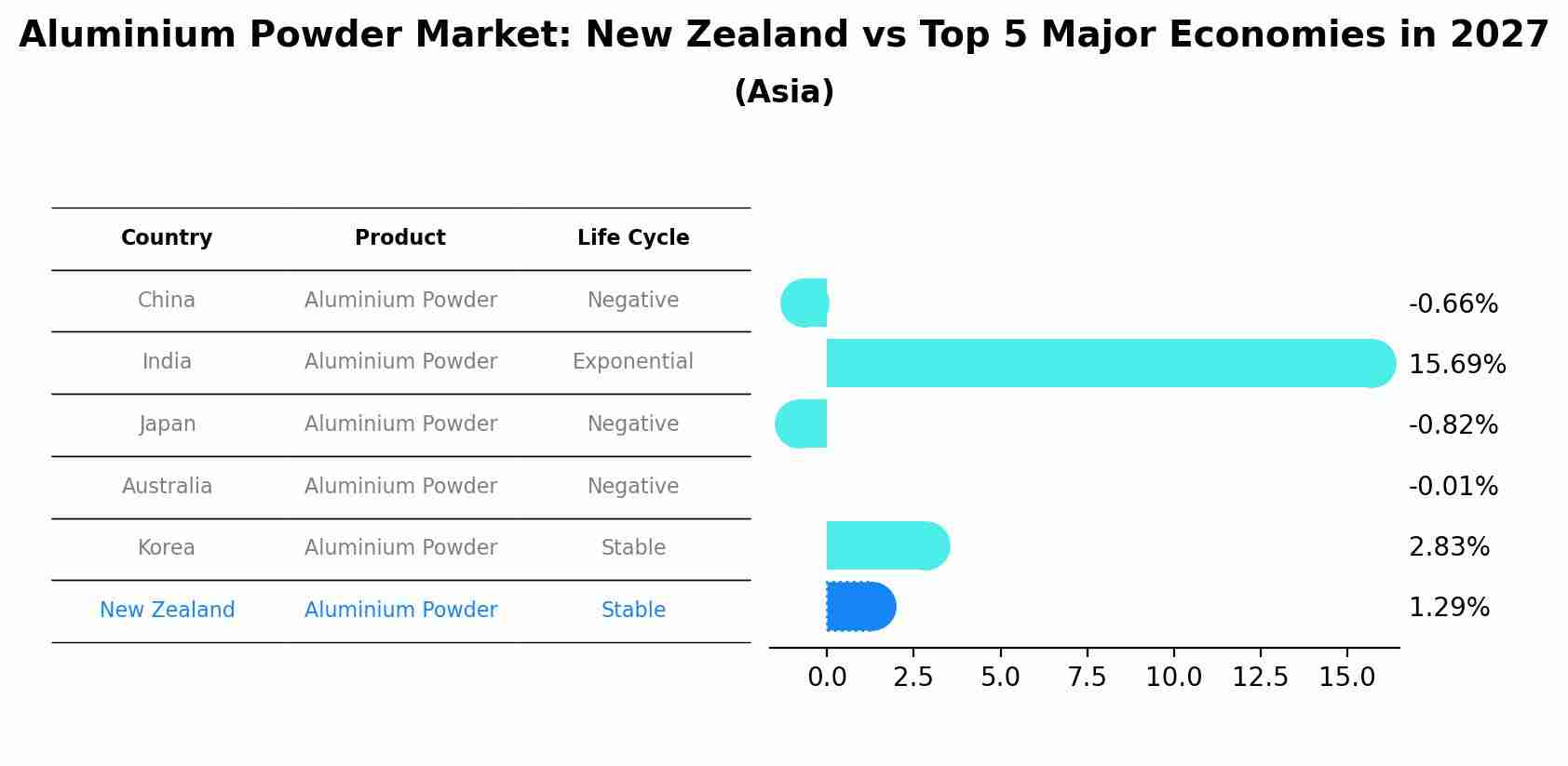 Aluminium Powder Market: New Zealand vs Top 5 Major Economies in 2027
(Asia)

| Country | Product | Life Cycle |
|---|---|---|
| China | Aluminium Powder | Negative |
| India | Aluminium Powder | Exponential |
| Japan | Aluminium Powder | Negative |
| Australia | Aluminium Powder | Negative |
| Korea | Aluminium Powder | Stable |
| New Zealand | Aluminium Powder | Stable |

-0.66%
15.69%
-0.82%
-0.01%
2.83%
1.29%

0.0 2.5 5.0 7.5 10.0 12.5 15.0